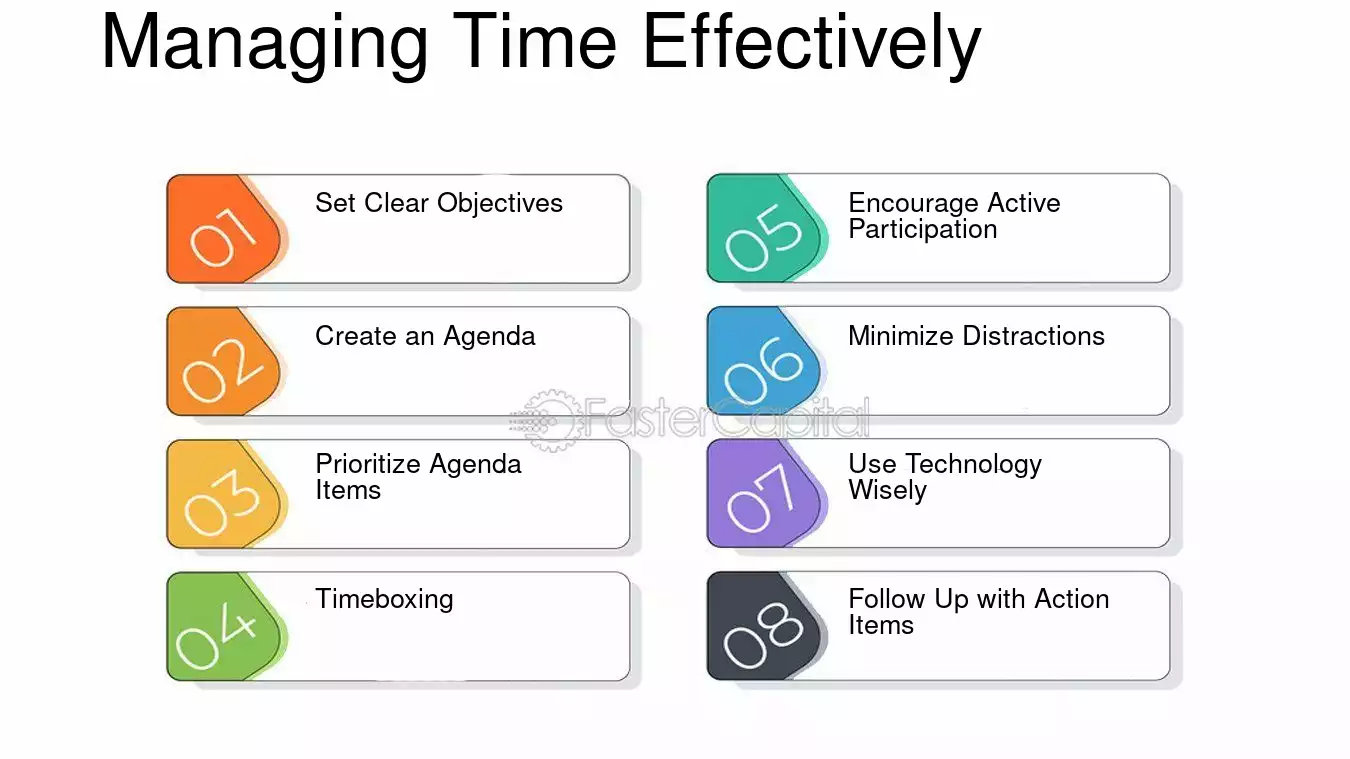 Managing Time Effectively

01 Set Clear Objectives

02 Create an Agenda

03 Prioritize Agenda Items

04 Timeboxing

05 Encourage Active Participation

06 Minimize Distractions

07 Use Technology Wisely

08 Follow Up with Action Items

FasterCapital